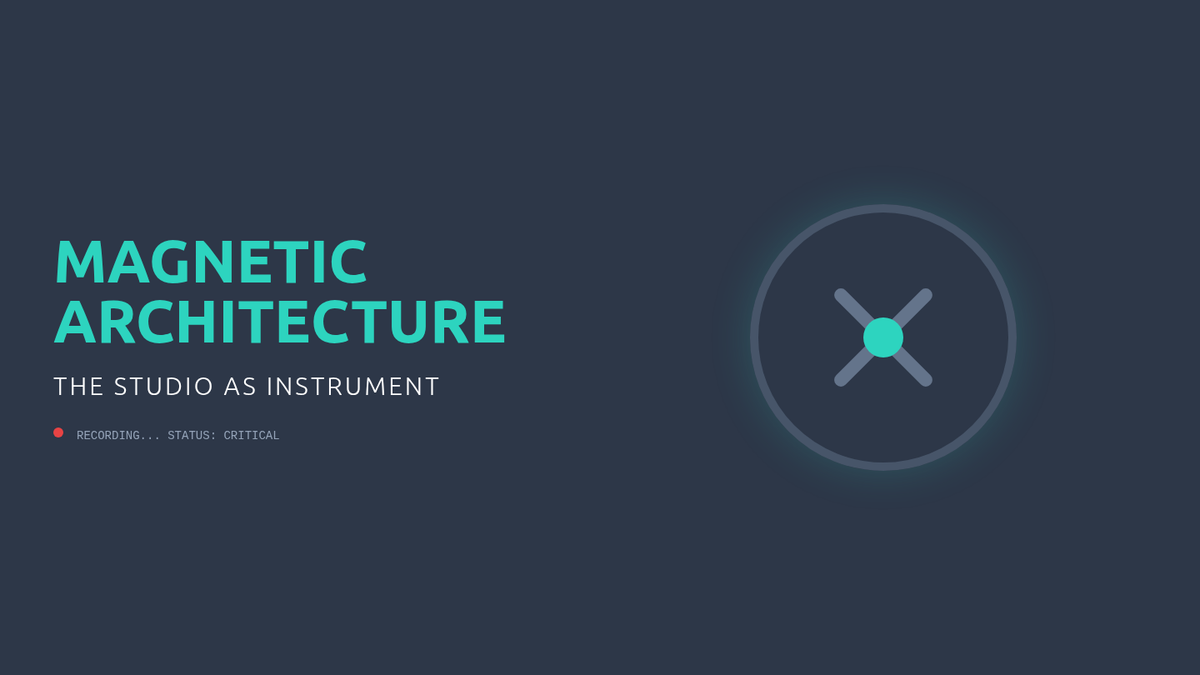 MAGNETIC ARCHITECTURE

THE STUDIO AS INSTRUMENT

RECORDING... STATUS: CRITICAL